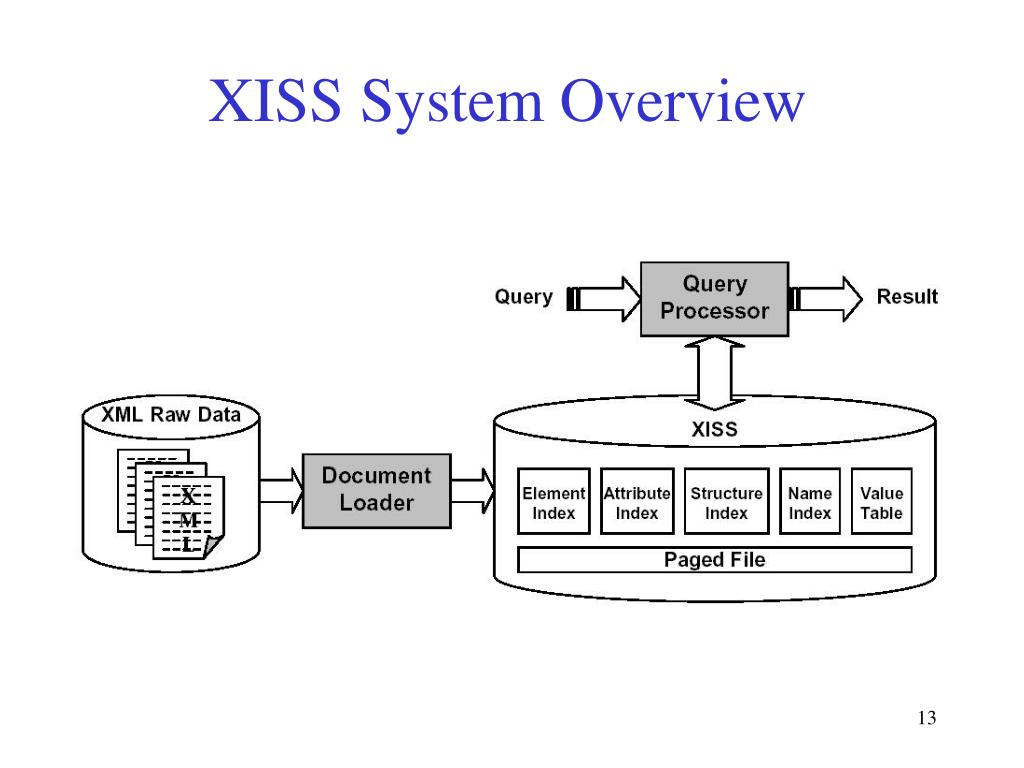 XISS System Overview

Query

Query Processor

Result

XML Raw Data

X M L

Document Loader

XISS

Element Index

Attribute Index

Structure Index

Name Index

Value Table

Paged File

13